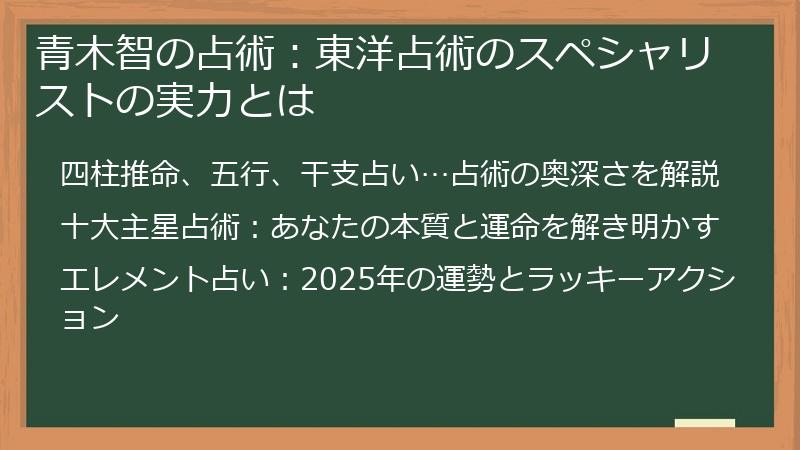 青木智の占術：東洋占術のスペシャリストの実力とは

四柱推命、五行、干支占い…占術の奥深さを解説

十大主星占術：あなたの本質と運命を解き明かす

エレメント占い：2025年の運勢とラッキーアクション